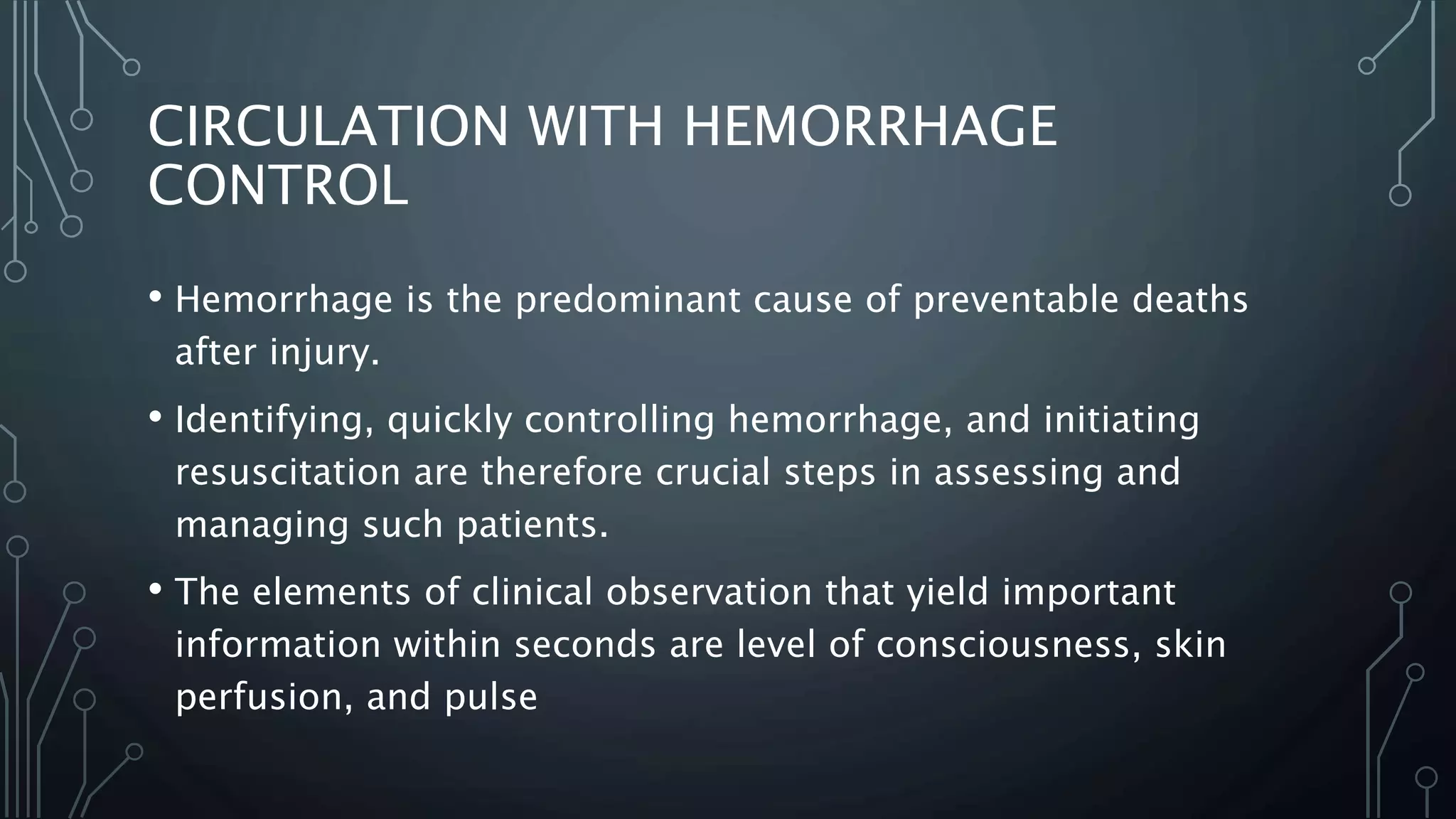 CIRCULATION WITH HEMORRHAGE CONTROL

• Hemorrhage is the predominant cause of preventable deaths after injury.

• Identifying, quickly controlling hemorrhage, and initiating resuscitation are therefore crucial steps in assessing and managing such patients.

• The elements of clinical observation that yield important information within seconds are level of consciousness, skin perfusion, and pulse